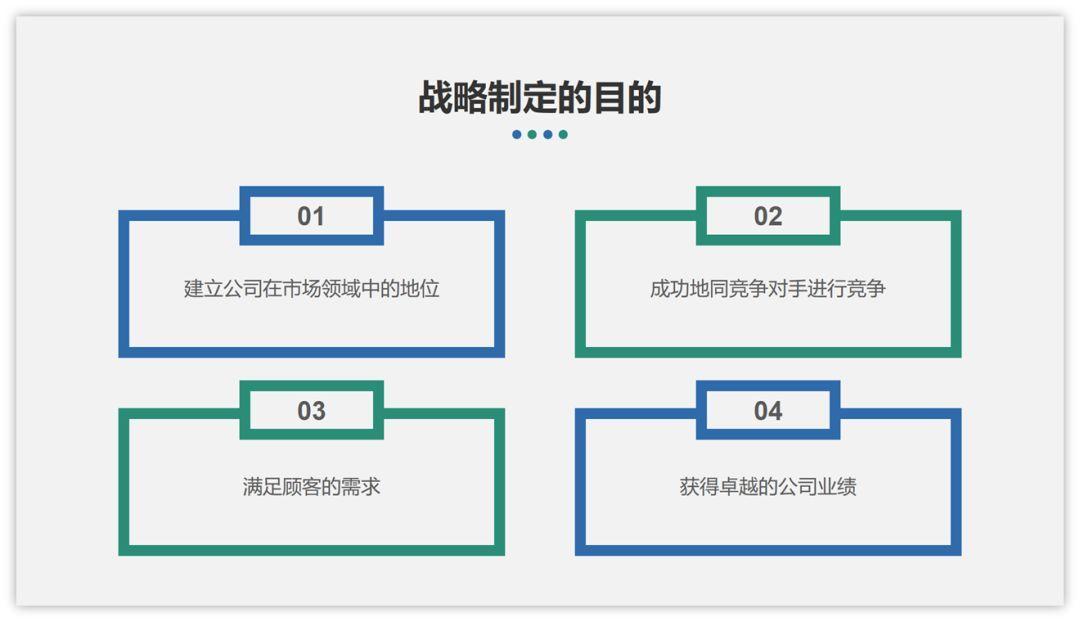 战略制定的目的

01

建立公司在市场领域中的地位

02

成功地同竞争对手进行竞争

03

满足顾客的需求

04

获得卓越的公司业绩